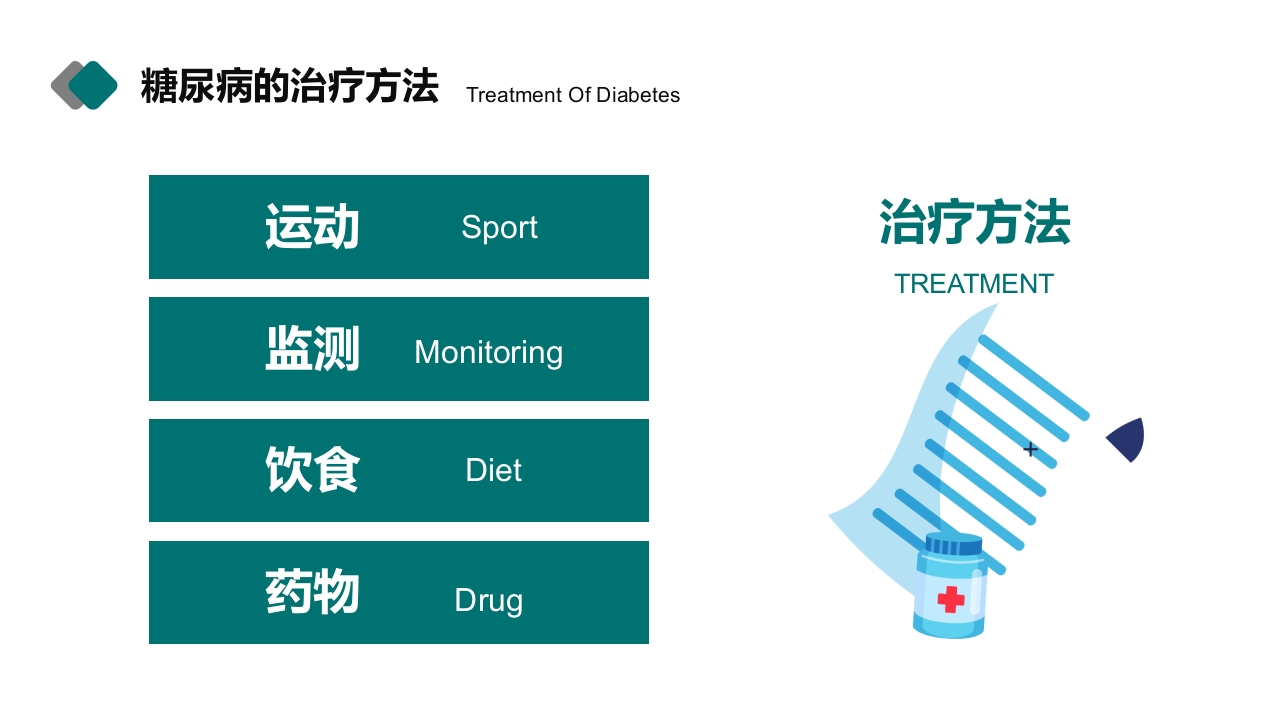 糖尿病的治疗方法 Treatment Of Diabetes

运动 Sport

监测 Monitoring

饮食 Diet

药物 Drug

治疗方法

TREATMENT